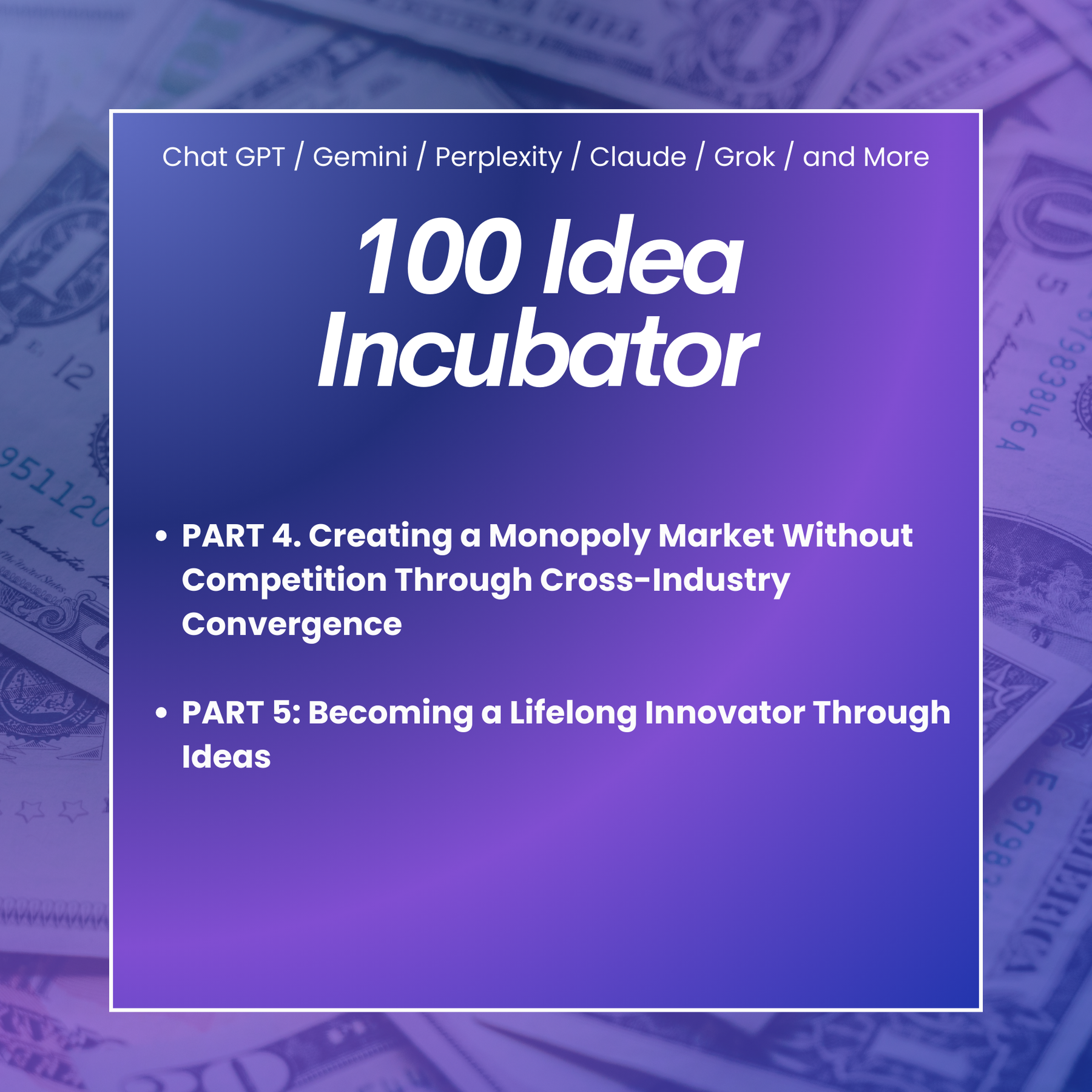 Chat GPT / Gemini / Perplexity / Claude / Grok / and More

100 Idea Incubator

• PART 4. Creating a Monopoly Market Without Competition Through Cross-Industry Convergence

• PART 5: Becoming a Lifelong Innovator Through Ideas